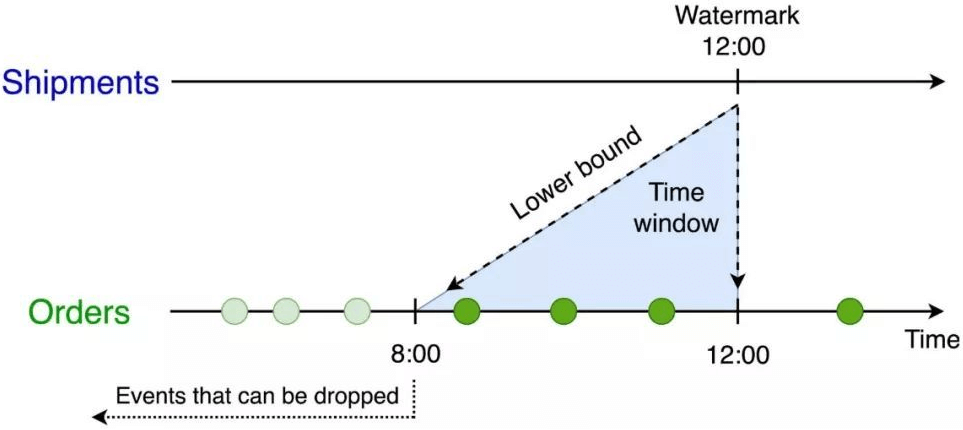 Watermark
12:00

Shipments

Lower bound

Time
window

Orders

8:00

12:00

Time

Events that can be dropped